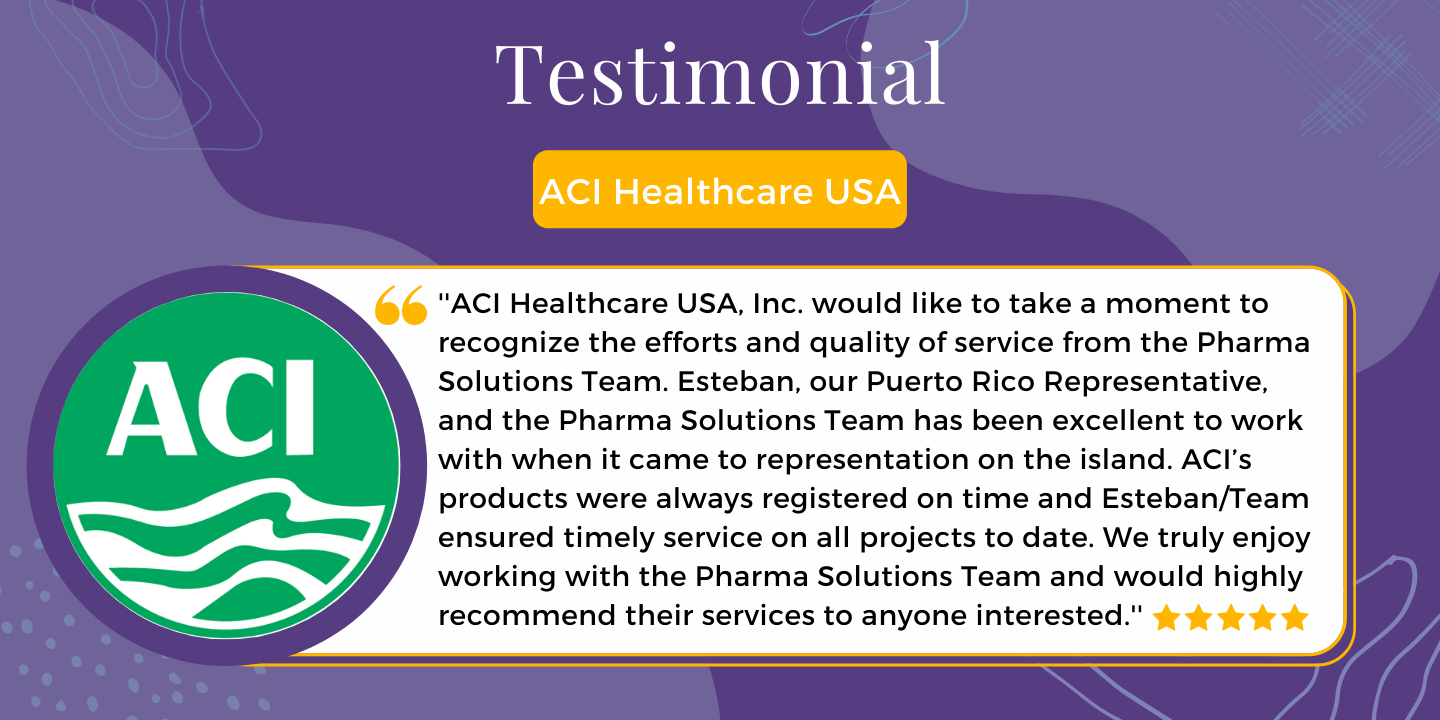 Testimonial

ACI Healthcare USA

ACI

"ACI Healthcare USA, Inc. would like to take a moment to recognize the efforts and quality of service from the Pharma Solutions Team. Esteban, our Puerto Rico Representative, and the Pharma Solutions Team has been excellent to work with when it came to representation on the island. ACI's products were always registered on time and Esteban/Team ensured timely service on all projects to date. We truly enjoy working with the Pharma Solutions Team and would highly recommend their services to anyone interested."